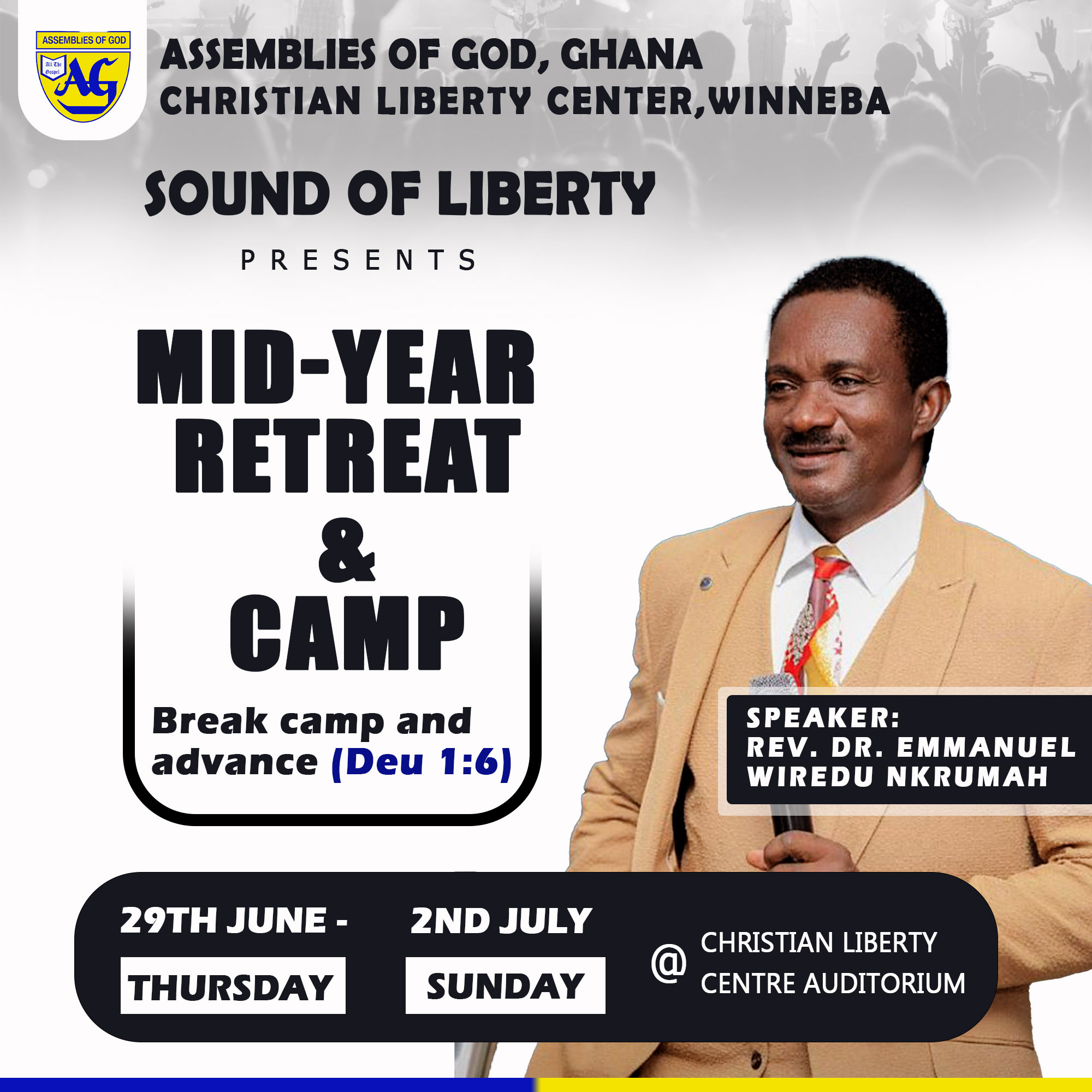 ASSEMBLIES OF GOD
All The Gospel
AG

ASSEMBLIES OF GOD, GHANA
CHRISTIAN LIBERTY CENTER,WINNEBA

SOUND OF LIBERTY

PRESENTS

MID-YEAR RETREAT & CAMP

Break camp and advance (Deu 1:6)

SPEAKER:
REV. DR. EMMANUEL WIREDU NKRUMAH

29TH JUNE - THURSDAY

2ND JULY SUNDAY

@ CHRISTIAN LIBERTY CENTRE AUDITORIUM